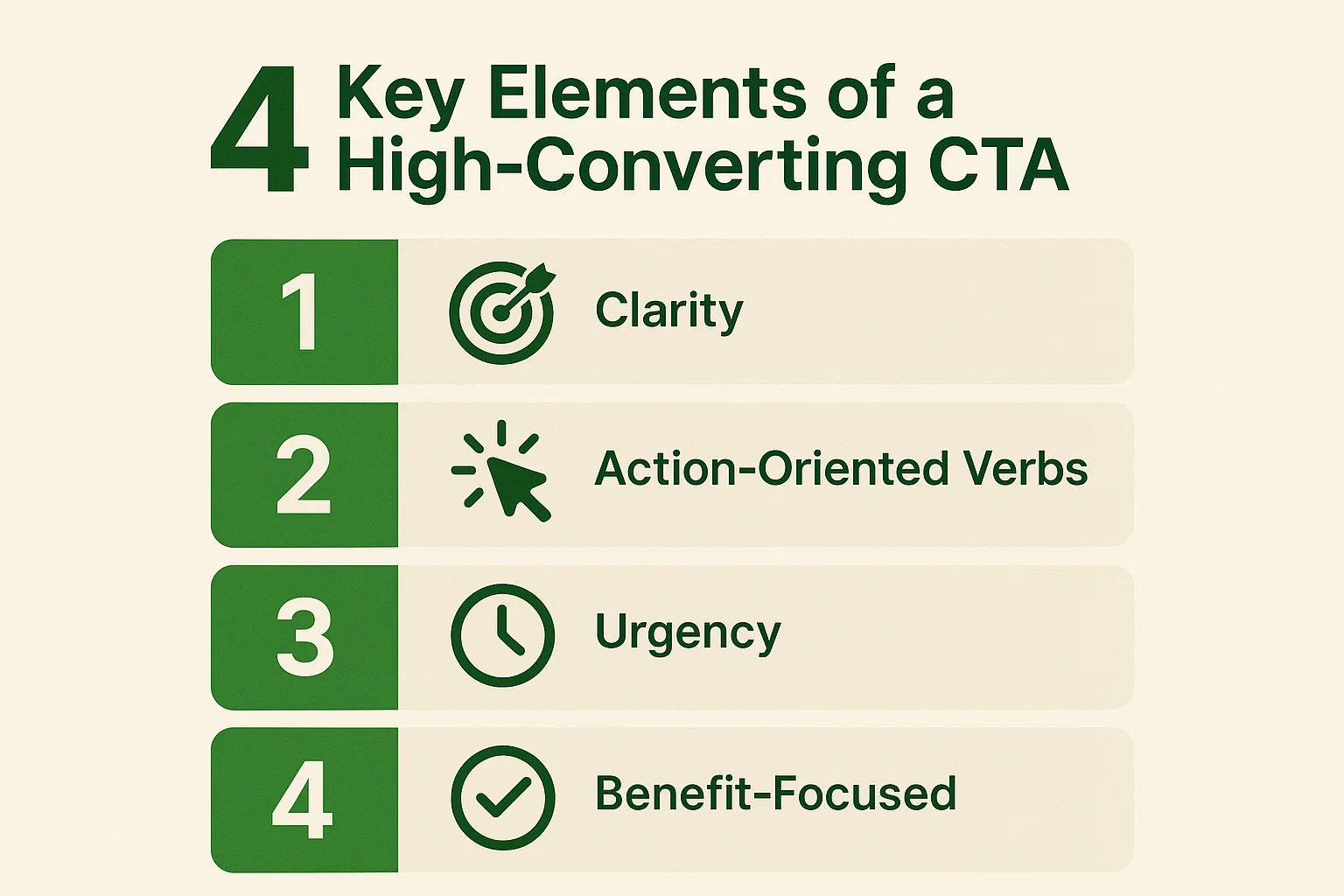 4 Key Elements of a High-Converting CTA

1 Clarity

2 Action-Oriented Verbs

3 Urgency

4 Benefit-Focused